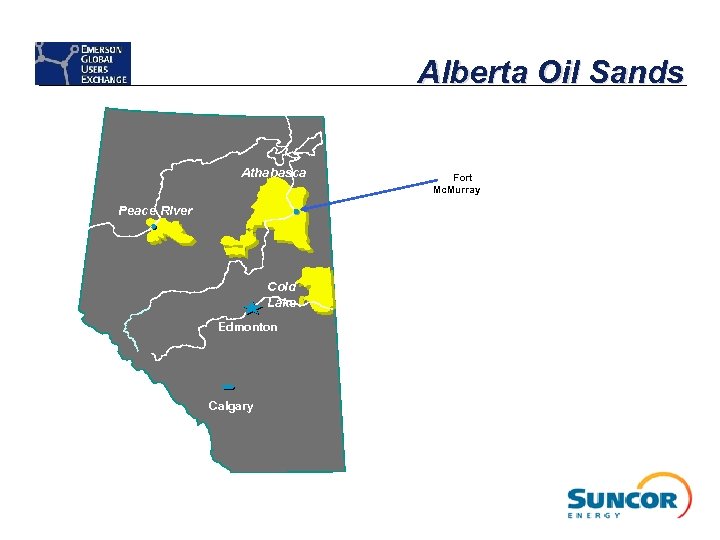 EMERSON GLOBAL USERS EXCHANGE

Alberta Oil Sands

Athabasca

Fort McMurray

Peace River

Cold Lake

Edmonton

Calgary

SUNCOR ENERGY